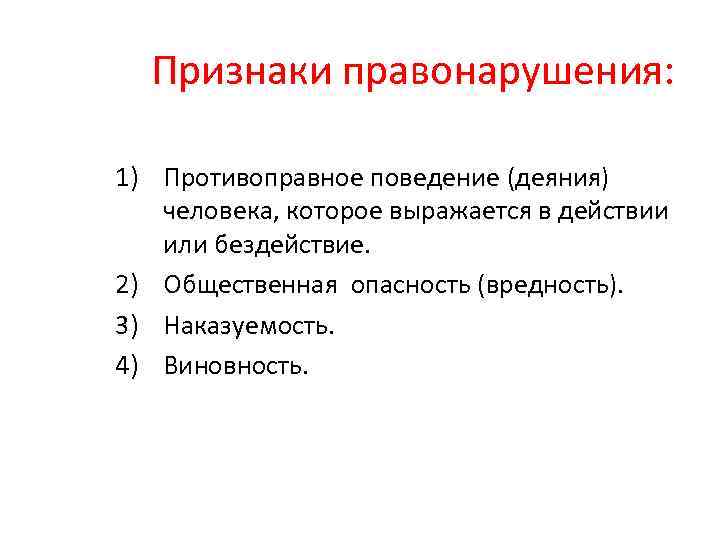 Признаки правонарушения:

1) Противоправное поведение (деяния) человека, которое выражается в действии или бездействие.
2) Общественная опасность (вредность).
3) Наказуемость.
4) Виновность.